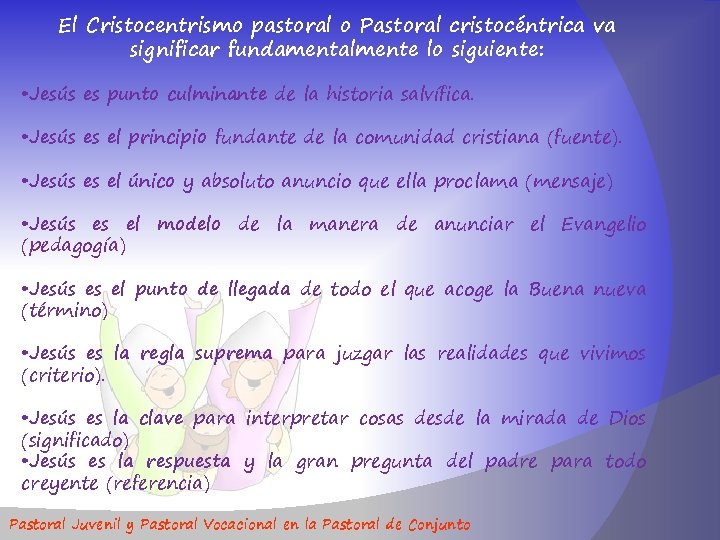 El Cristocentrismo pastoral o Pastoral cristocéntrica va significar fundamentalmente lo siguiente:

•Jesús es punto culminante de la historia salvífica.

•Jesús es el principio fundante de la comunidad cristiana (fuente).

•Jesús es el único y absoluto anuncio que ella proclama (mensaje)

•Jesús es el modelo de la manera de anunciar el Evangelio (pedagogía)

•Jesús es el punto de llegada de todo el que acoge la Buena nueva (término)

•Jesús es la regla suprema para juzgar las realidades que vivimos (criterio).

•Jesús es la clave para interpretar cosas desde la mirada de Dios (significado)
•Jesús es la respuesta y la gran pregunta del padre para todo creyente (referencia)

Pastoral Juvenil y Pastoral Vocacional en la Pastoral de Conjunto